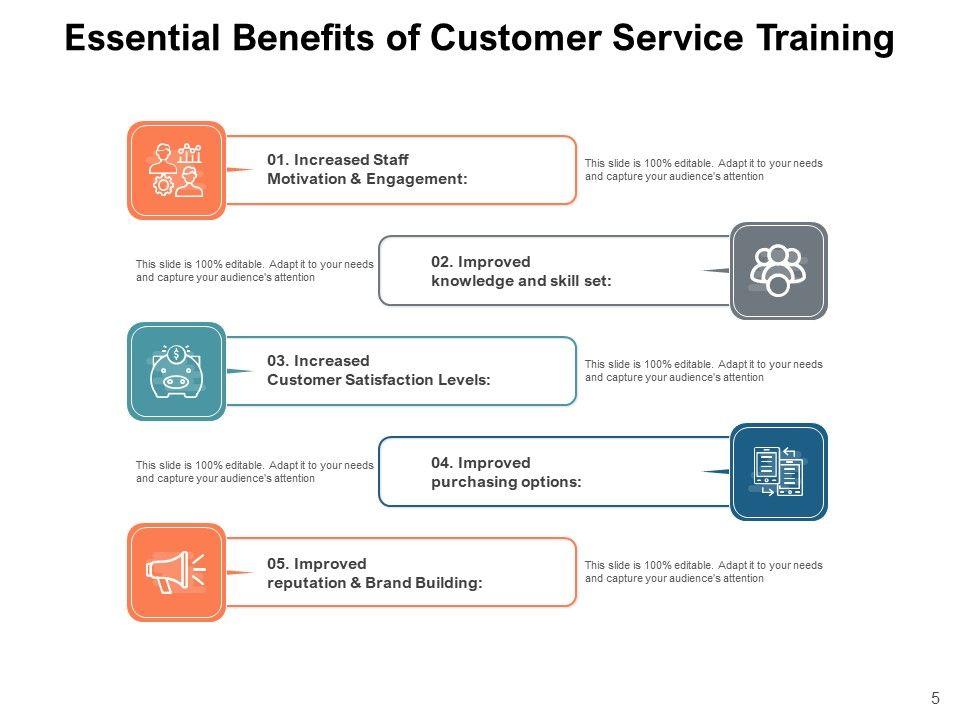 Essential Benefits of Customer Service Training

01. Increased Staff Motivation & Engagement:

This slide is 100% editable. Adapt it to your needs and capture your audience's attention

This slide is 100% editable. Adapt it to your needs and capture your audience's attention

02. Improved knowledge and skill set:

03. Increased Customer Satisfaction Levels:

This slide is 100% editable. Adapt it to your needs and capture your audience's attention

This slide is 100% editable. Adapt it to your needs and capture your audience's attention

04. Improved purchasing options:

05. Improved reputation & Brand Building:

This slide is 100% editable. Adapt it to your needs and capture your audience's attention

5